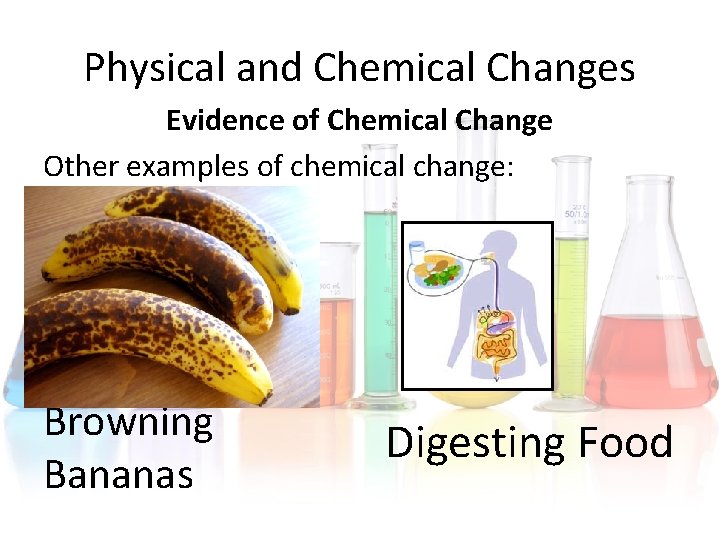 Physical and Chemical Changes

Evidence of Chemical Change

Other examples of chemical change:

Browning Bananas

Digesting Food